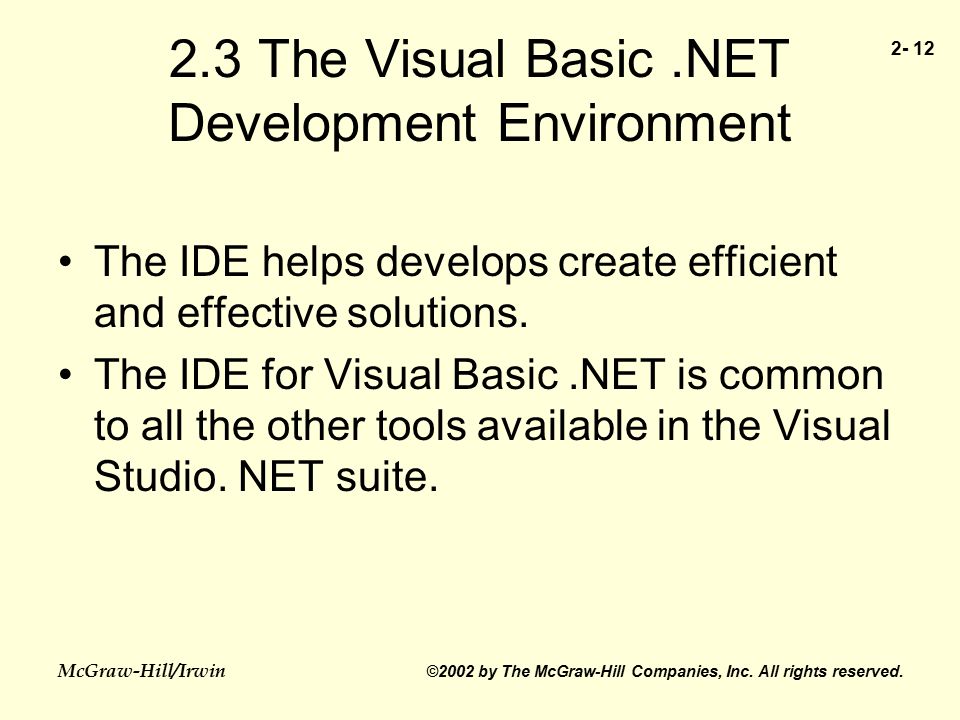 2.3 The Visual Basic .NET Development Environment

2- 12

• The IDE helps develops create efficient and effective solutions.

• The IDE for Visual Basic .NET is common to all the other tools available in the Visual Studio. NET suite.

McGraw-Hill/Irwin

©2002 by The McGraw-Hill Companies, Inc. All rights reserved.